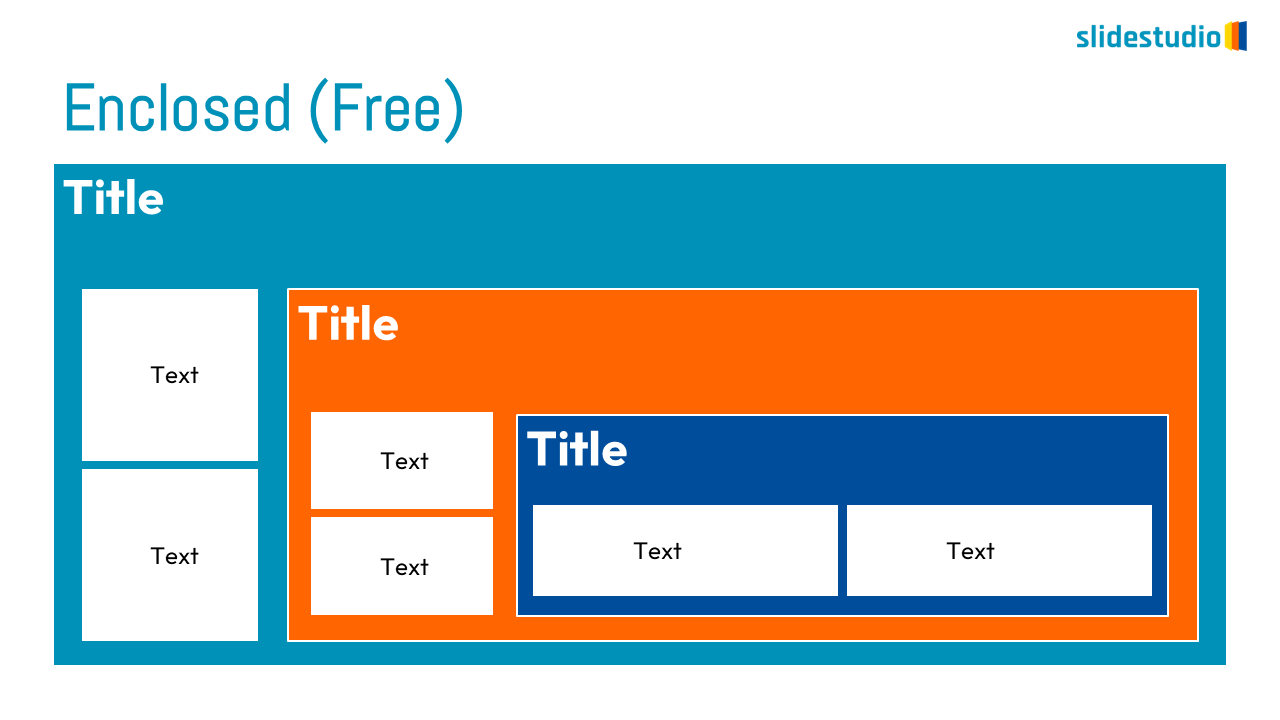 slidestudio

Enclosed (Free)

Title

Text

Text

Title

Text

Text

Title

Text

Text